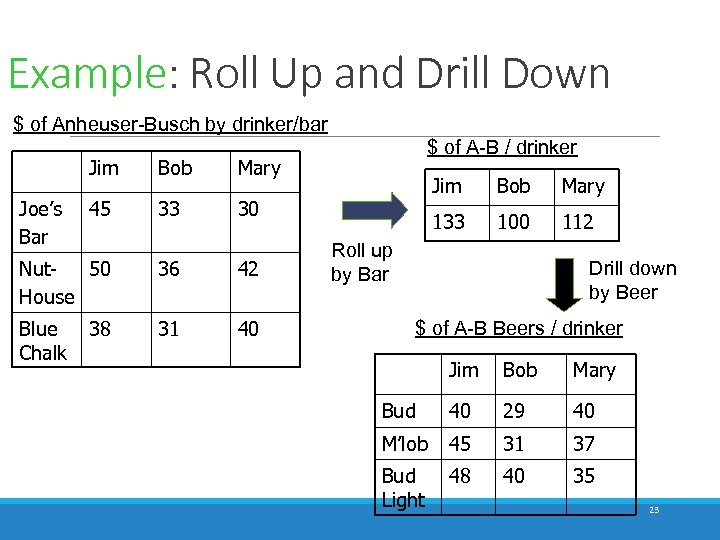 Example: Roll Up and Drill Down

$ of Anheuser-Busch by drinker/bar

| | Jim | Bob | Mary |
|---|---|---|---|
| Joe's Bar | 45 | 33 | 30 |
| Nut-House | 50 | 36 | 42 |
| Blue Chalk | 38 | 31 | 40 |

Roll up by Bar

$ of A-B / drinker

| Jim | Bob | Mary |
|---|---|---|
| 133 | 100 | 112 |

Drill down by Beer

$ of A-B Beers / drinker

| | Jim | Bob | Mary |
|---|---|---|---|
| Bud | 40 | 29 | 40 |
| M'lob | 45 | 31 | 37 |
| Bud Light | 48 | 40 | 35 |

23